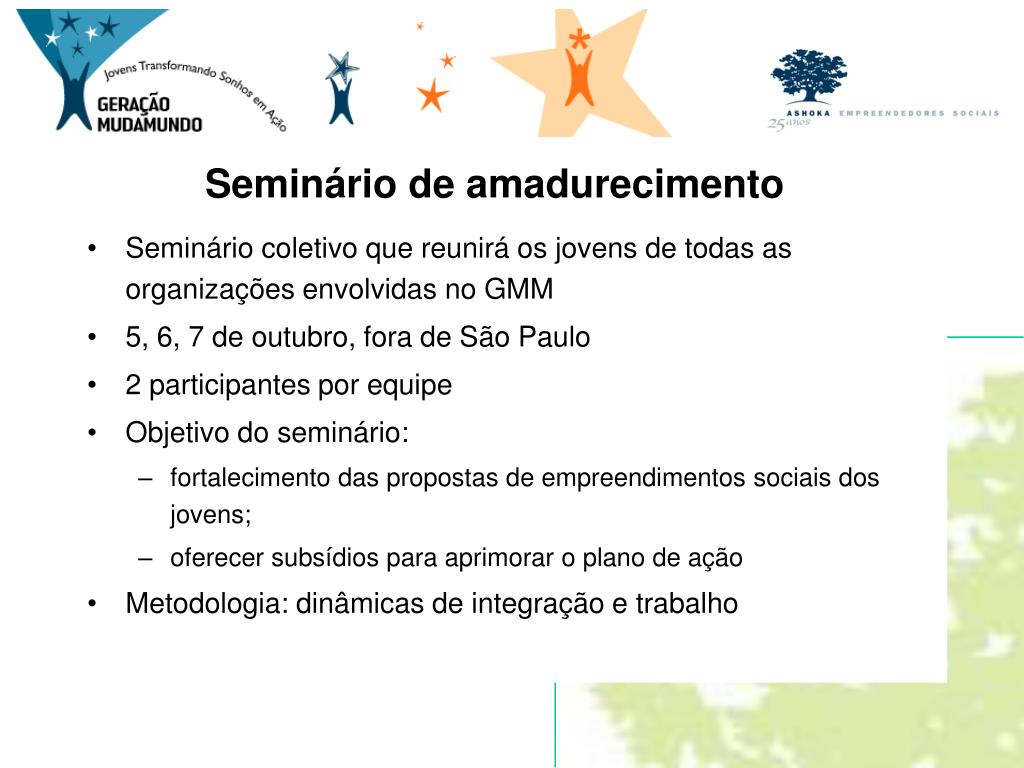 Jovens Transformando Sonhos em Ação
GERAÇÃO MUDAMUNDO

ASHOKA EMPREENDEDORES SOCIAIS
25 anos

Seminário de amadurecimento

• Seminário coletivo que reunirá os jovens de todas as organizações envolvidas no GMM
• 5, 6, 7 de outubro, fora de São Paulo
• 2 participantes por equipe
• Objetivo do seminário:
– fortalecimento das propostas de empreendimentos sociais dos jovens;
– oferecer subsídios para aprimorar o plano de ação
• Metodologia: dinâmicas de integração e trabalho